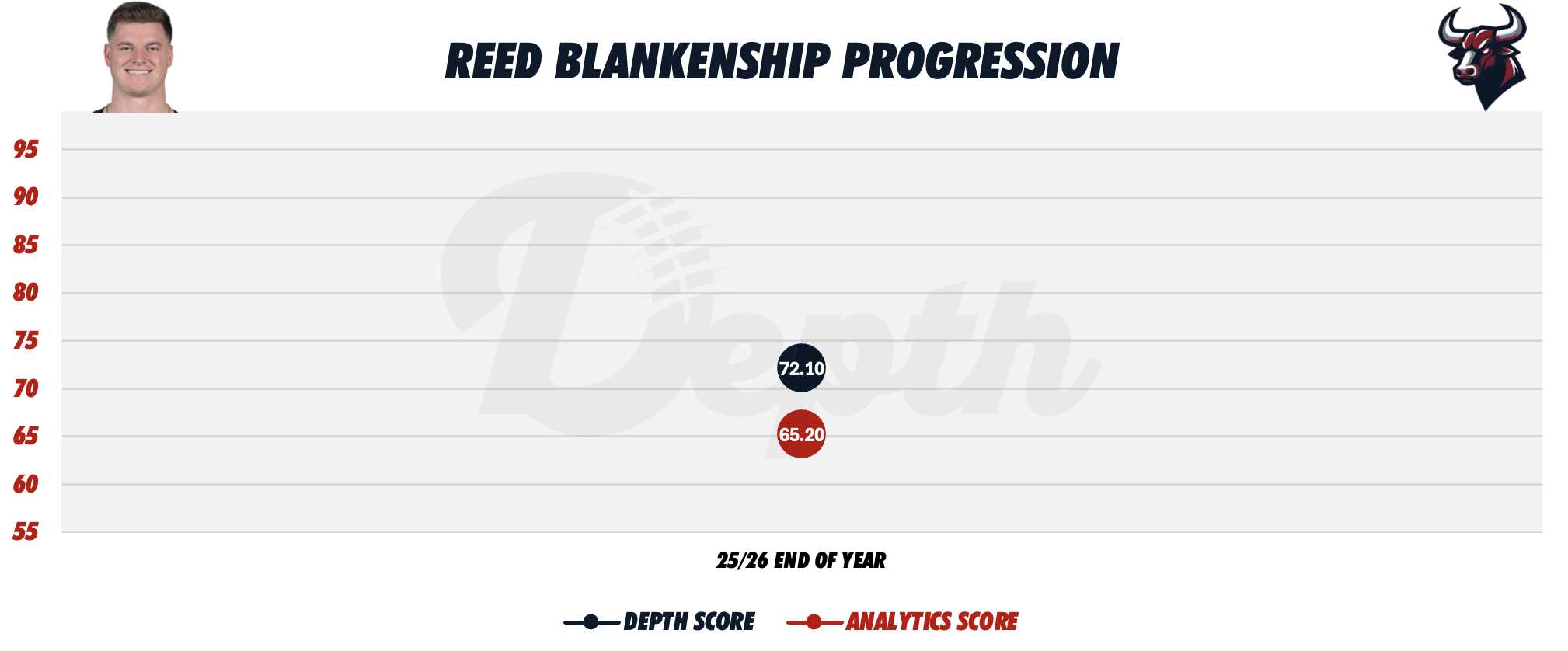 REED BLANKENSHIP PROGRESSION

95
90
85
80
75
70
65
60
55

Depth

72.10
65.20

25/26 END OF YEAR

DEPTH SCORE ANALYTICS SCORE